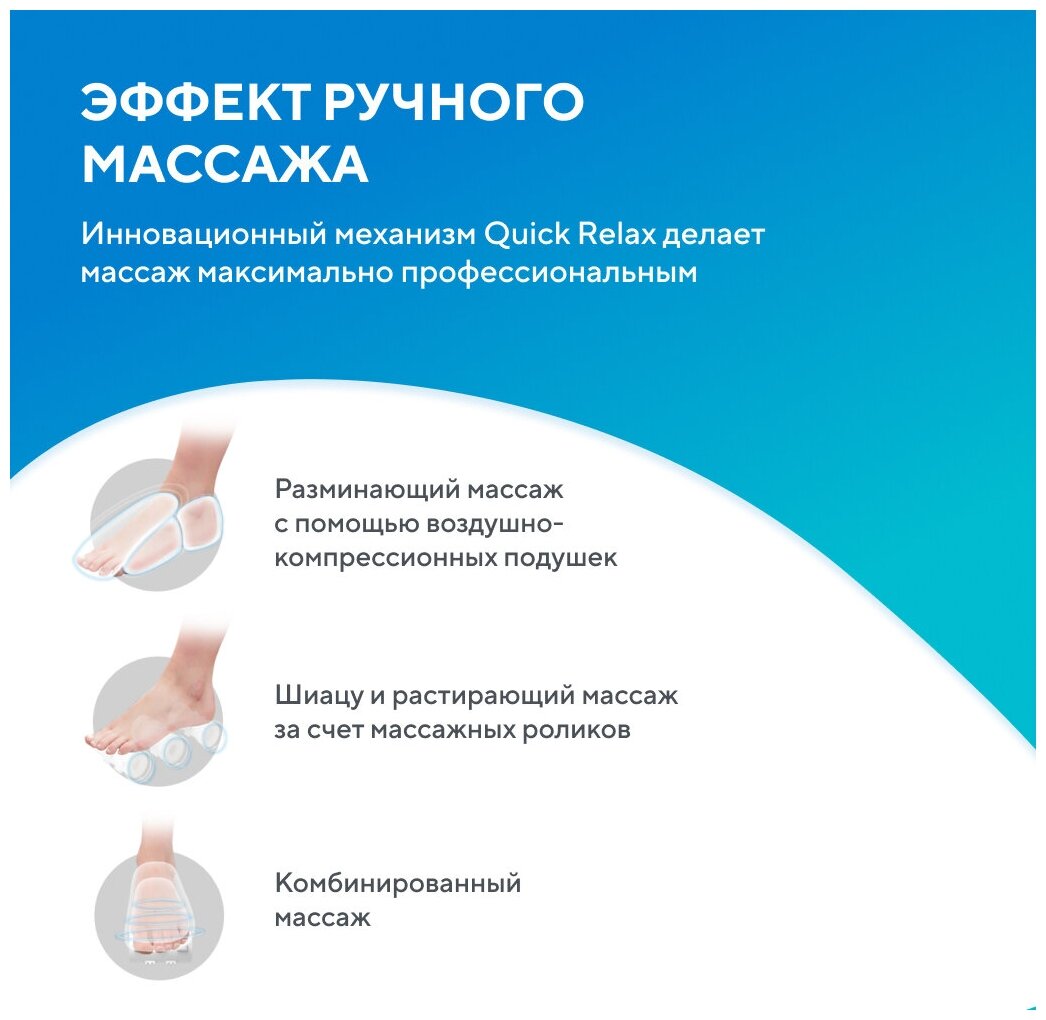 ЭФФЕКТ РУЧНОГО МАССАЖА

Инновационный механизм Quick Relax делает массаж максимально профессиональным

Разминающий массаж с помощью воздушно-компрессионных подушек

Шиацу и растирающий массаж за счет массажных роликов

Комбинированный массаж